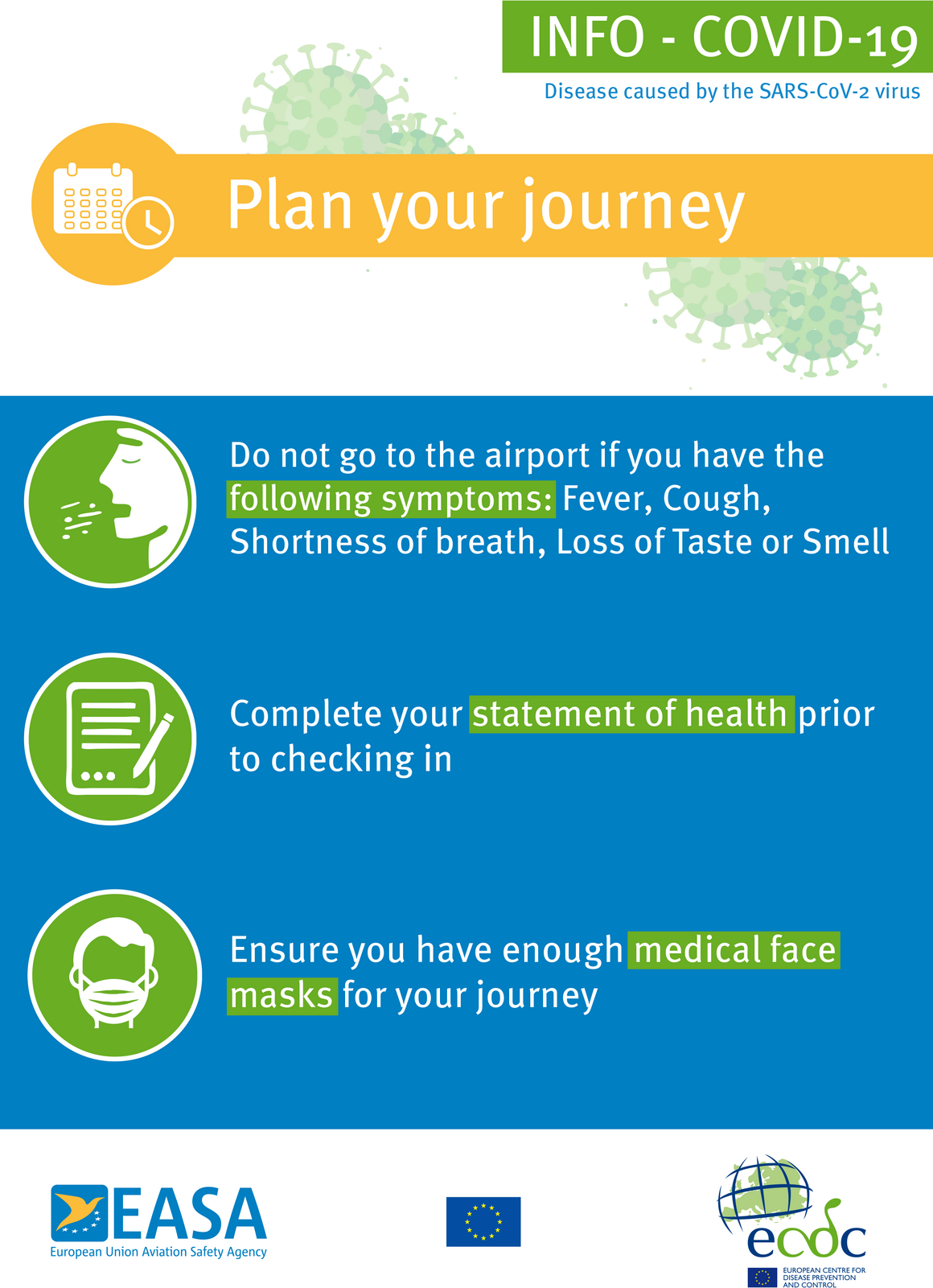 INFO - COVID-19

Disease caused by the SARS-CoV-2 virus

Plan your journey

Do not go to the airport if you have the following symptoms: Fever, Cough, Shortness of breath, Loss of Taste or Smell

Complete your statement of health prior to checking in

Ensure you have enough medical face masks for your journey

EASA
European Union Aviation Safety Agency

ecdc
EUROPEAN CENTRE FOR DISEASE PREVENTION AND CONTROL